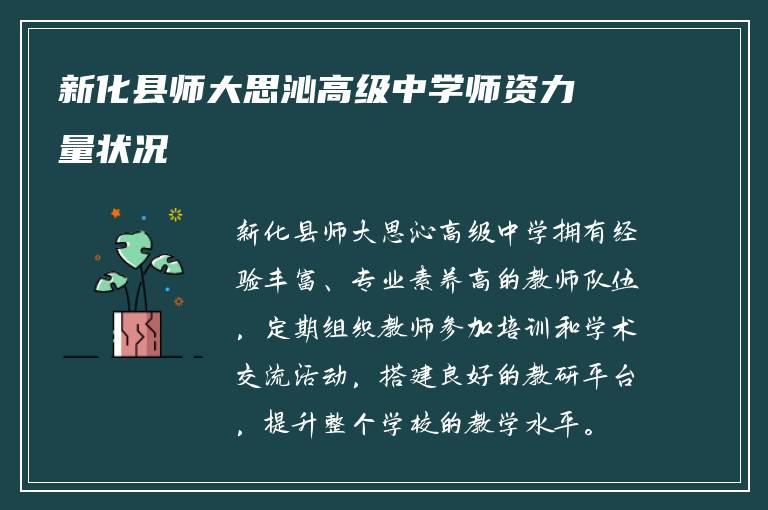 新化县师大思沁高级中学师资力量状况

新化县师大思沁高级中学拥有经验丰富、专业素养高的教师队伍，定期组织教师参加培训和学术交流活动，搭建良好的教研平台，提升整个学校的教学水平。